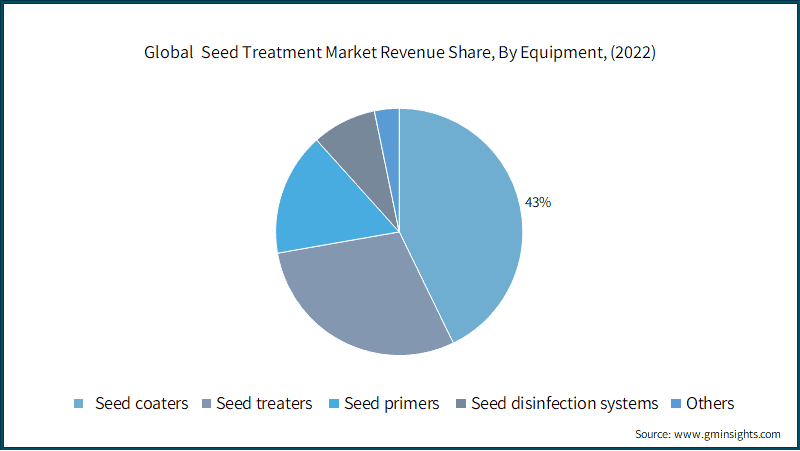 Global Seed Treatment Market Revenue Share, By Equipment, (2022)

43%

Seed coaters
Seed treaters
Seed primers
Seed disinfection systems
Others

Source: www.gminsights.com